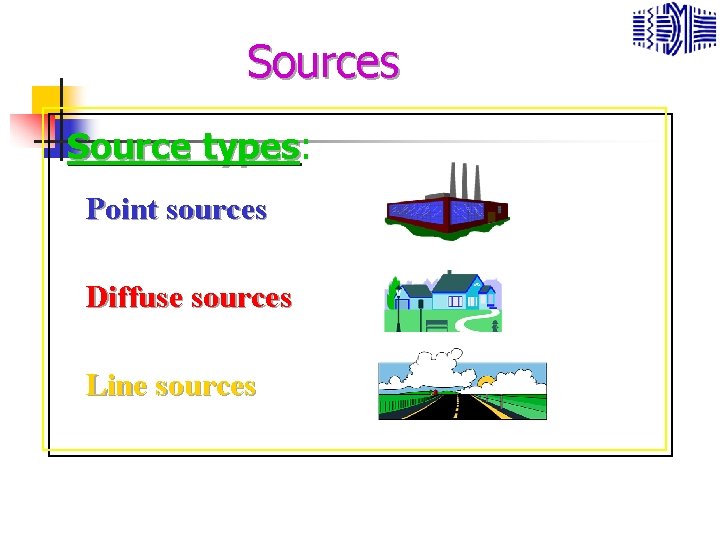 Sources

Source types:

Point sources

Diffuse sources

Line sources